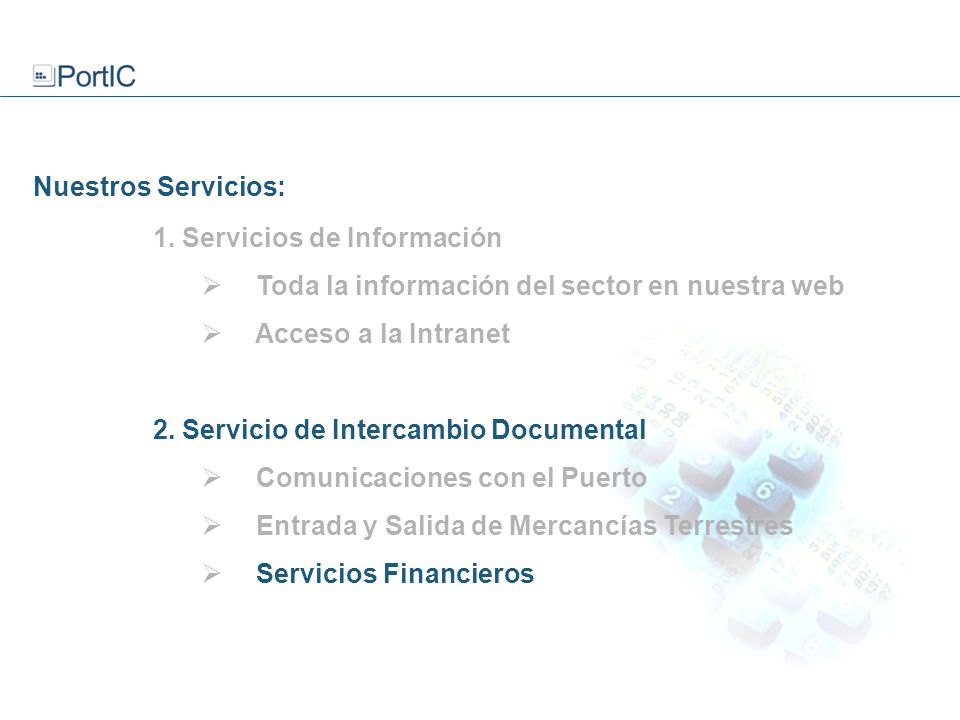 PortIC

Nuestros Servicios:

1. Servicios de Información

➢ Toda la información del sector en nuestra web

➢ Acceso a la Intranet

2. Servicio de Intercambio Documental

➢ Comunicaciones con el Puerto

➢ Entrada y Salida de Mercancías Terrestres

➢ Servicios Financieros